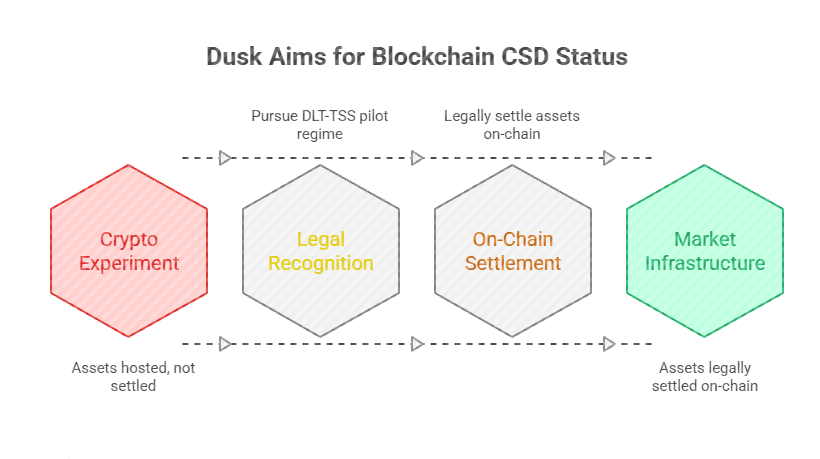 Dusk Aims for Blockchain CSD Status

Pursue DLT-TSS pilot regime

Legally settle assets on-chain

Crypto Experiment

Legal Recognition

On-Chain Settlement

Market Infrastructure

Assets hosted, not settled

Assets legally settled on-chain